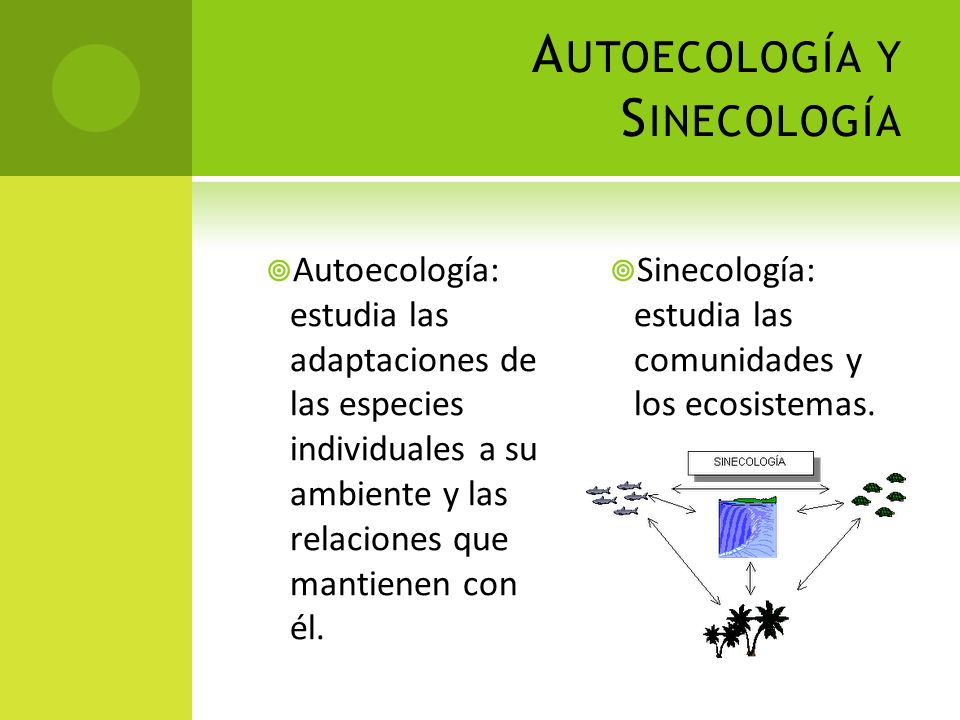 AUTOECOLOGÍA Y SINECOLOGÍA

Autoecología: estudia las adaptaciones de las especies individuales a su ambiente y las relaciones que mantienen con él.

Sinecología: estudia las comunidades y los ecosistemas.

SINECOLOGÍA